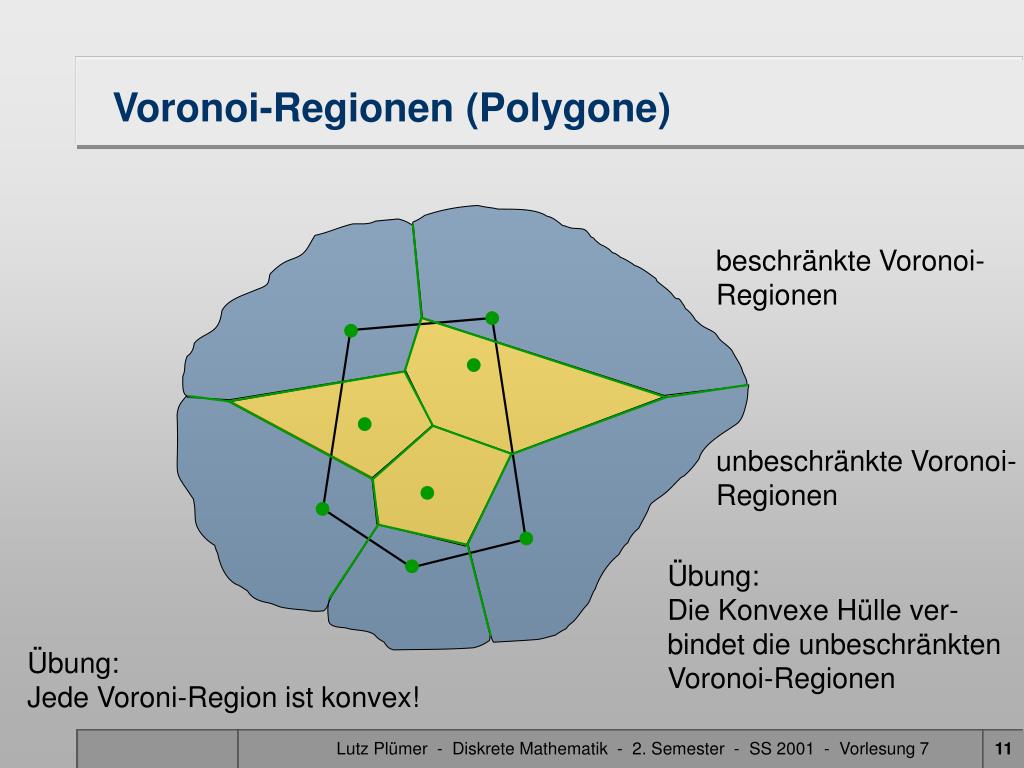 Voronoi-Regionen (Polygone)

beschränkte Voronoi-Regionen

unbeschränkte Voronoi-Regionen

Übung:
Die Konvexe Hülle verbindet die unbeschränkten Voronoi-Regionen

Übung:
Jede Voroni-Region ist konvex!

Lutz Plümer - Diskrete Mathematik - 2. Semester - SS 2001 - Vorlesung 7

11